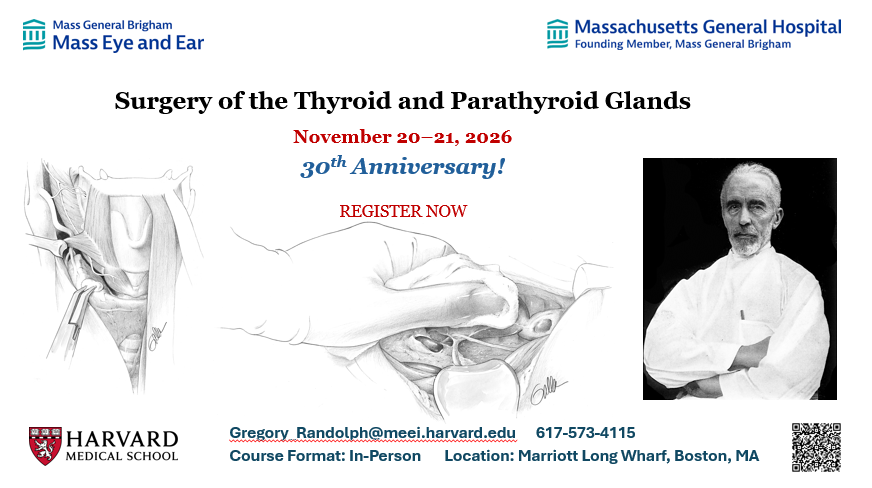 Mass General Brigham
Mass Eye and Ear

Massachusetts General Hospital
Founding Member, Mass General Brigham

Surgery of the Thyroid and Parathyroid Glands

November 20–21, 2026

$30^{th}$ Anniversary!

REGISTER NOW

HARVARD MEDICAL SCHOOL

Gregory_Randolph@meei.harvard.edu 617-573-4115

Course Format: In-Person Location: Marriott Long Wharf, Boston, MA